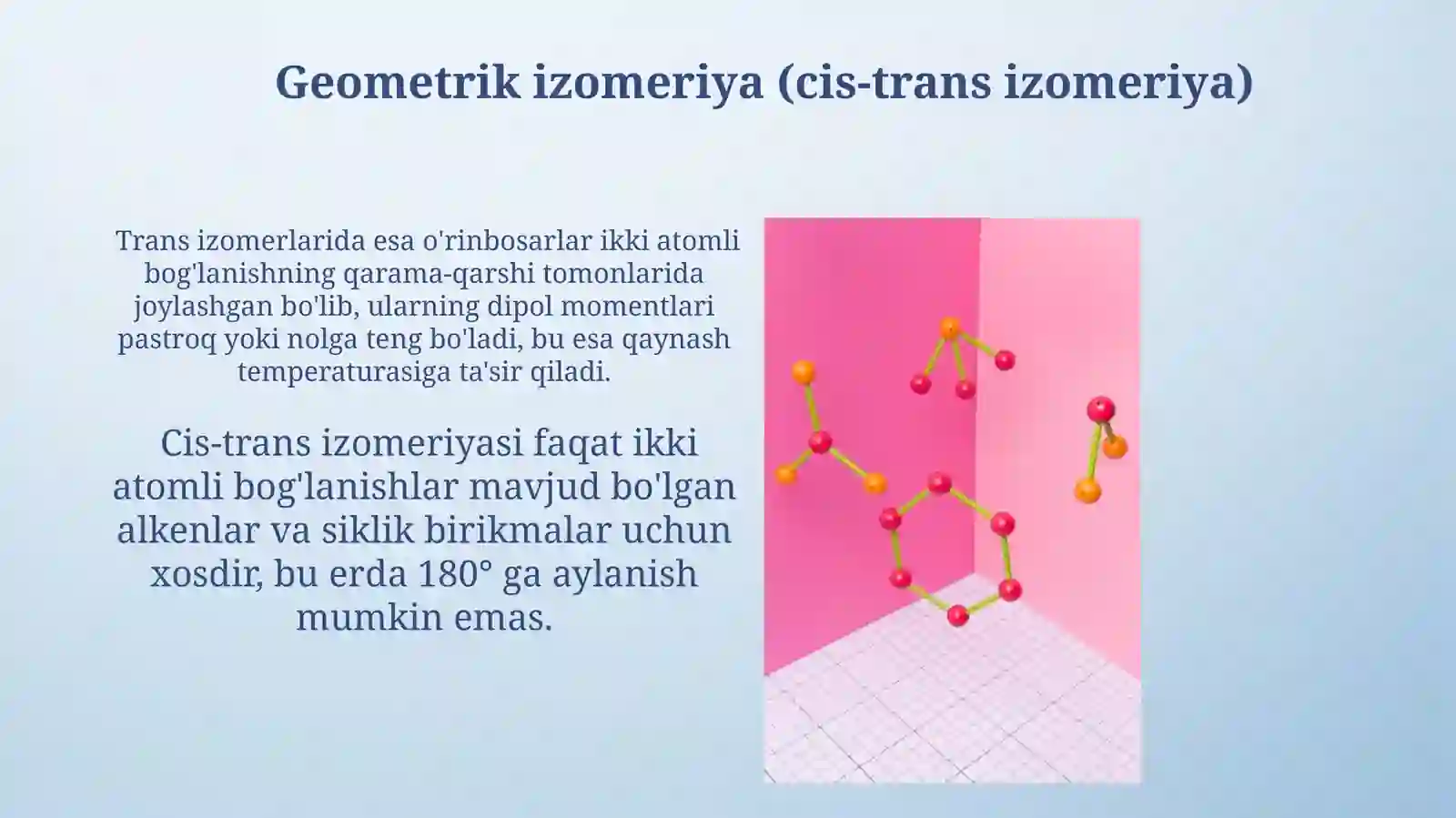 Geometrik izomeriya (cis-trans izomeriya)

Trans izomerlarida esa o'rinbosarlar ikki atomli bog'lanishning qarama-qarshi tomonlarida joylashgan bo'lib, ularning dipol momentlari pastroq yoki nolga teng bo'ladi, bu esa qaynash temperaturasiga ta'sir qiladi.

Cis-trans izomeriyasi faqat ikki atomli bog'lanishlar mavjud bo'lgan alkenlar va siklik birikmalar uchun xosdir, bu erda 180° ga aylanish mumkin emas.